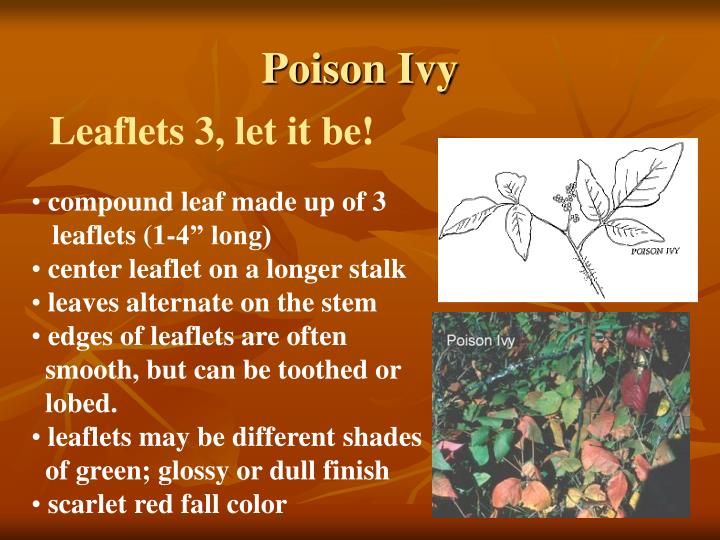 Poison Ivy

Leaflets 3, let it be!

• compound leaf made up of 3 leaflets (1-4” long)
• center leaflet on a longer stalk
• leaves alternate on the stem
• edges of leaflets are often smooth, but can be toothed or lobed.
• leaflets may be different shades of green; glossy or dull finish
• scarlet red fall color

POISON IVY

Poison Ivy